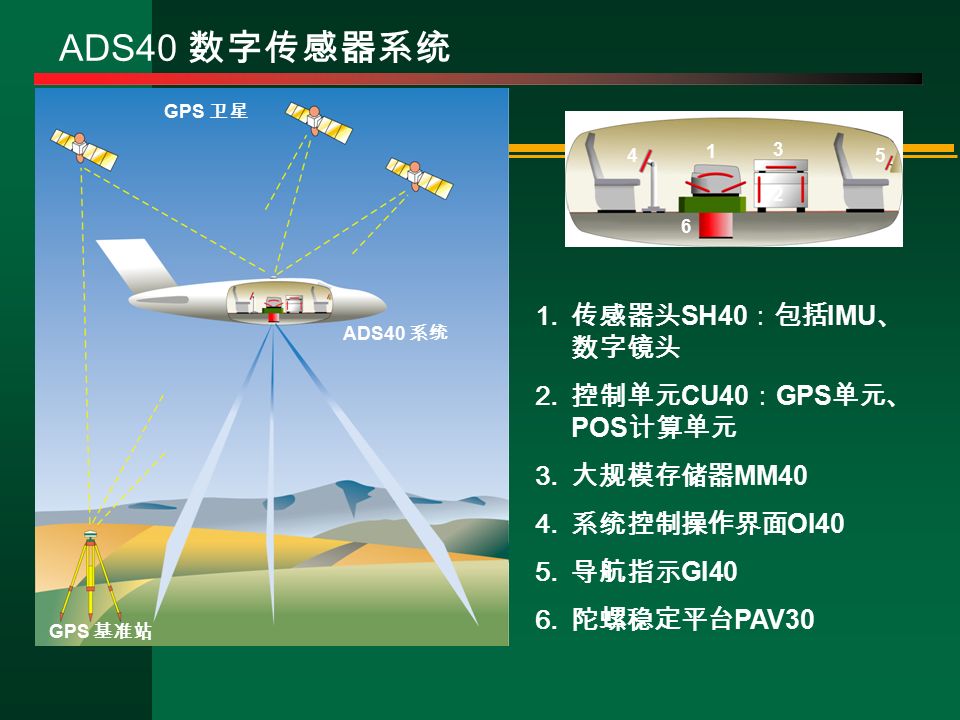 ADS40 数字传感器系统

GPS 卫星

ADS40 系统

GPS 基准站

4 1 3 5 2 6

1. 传感器头SH40：包括IMU、数字镜头

2. 控制单元CU40：GPS单元、POS计算单元

3. 大规模存储器MM40

4. 系统控制操作界面OI40

5. 导航指示GI40

6. 陀螺稳定平台PAV30